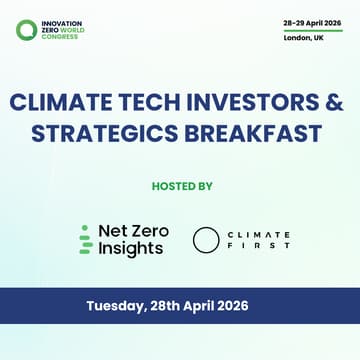 INNOVATION ZERO WORLD CONGRESS

28-29 April 2026
London, UK

CLIMATE TECH INVESTORS & STRATEGICS BREAKFAST

HOSTED BY

Net Zero Insights

CLIMATE FIRST

Tuesday, 28th April 2026